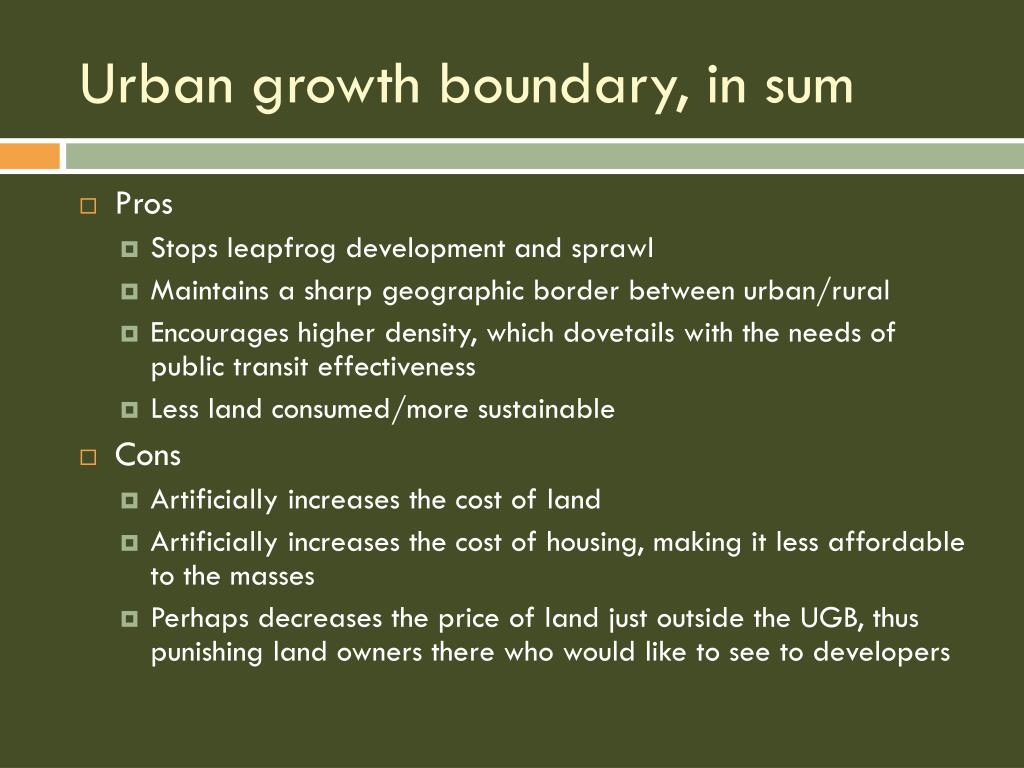 Urban growth boundary, in sum

Pros

Stops leapfrog development and sprawl

Maintains a sharp geographic border between urban/rural

Encourages higher density, which dovetails with the needs of public transit effectiveness

Less land consumed/more sustainable

Cons

Artificially increases the cost of land

Artificially increases the cost of housing, making it less affordable to the masses

Perhaps decreases the price of land just outside the UGB, thus punishing land owners there who would like to see to developers